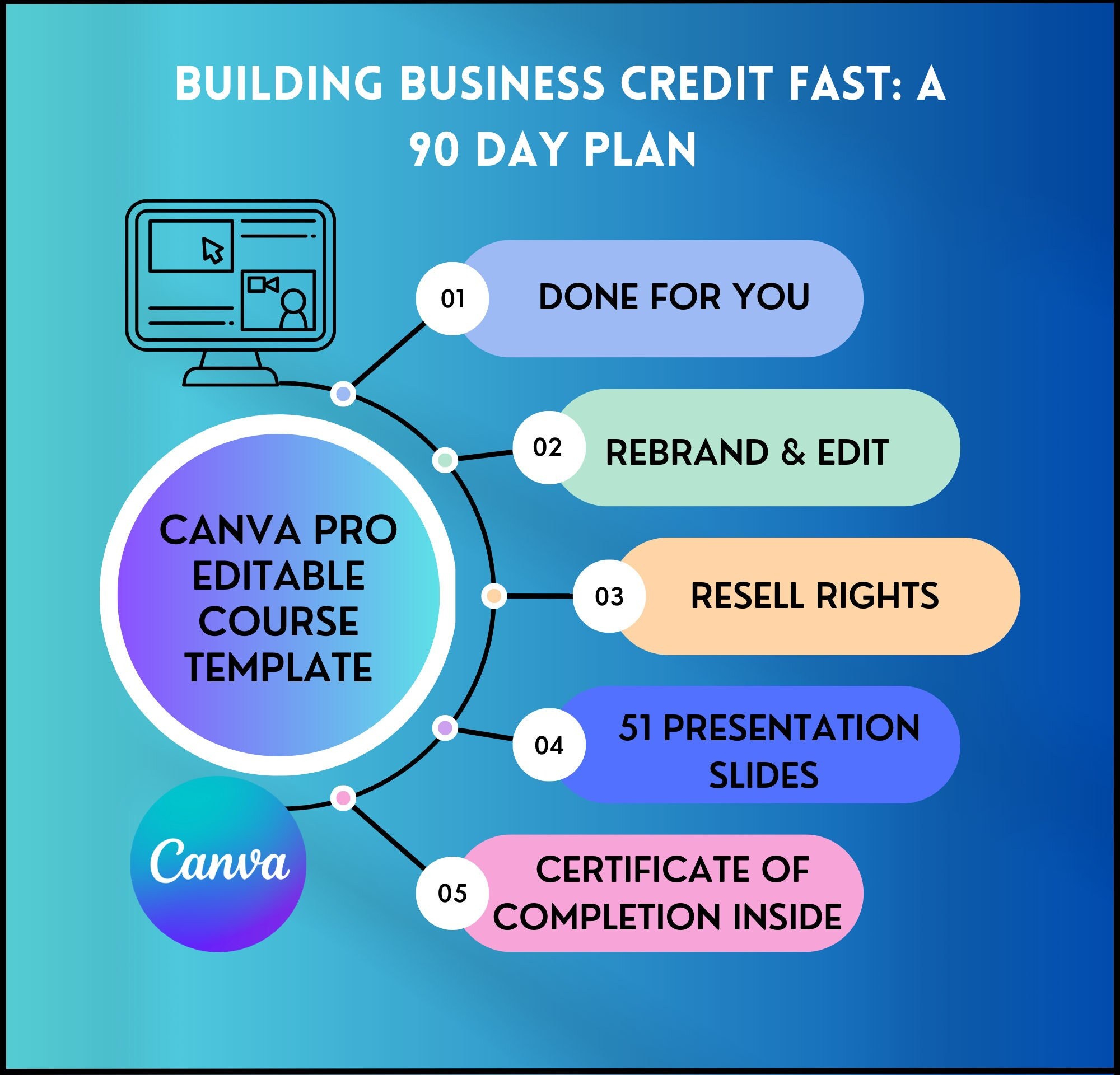 BUILDING BUSINESS CREDIT FAST: A 90 DAY PLAN

CANVA PRO EDITABLE COURSE TEMPLATE

01 DONE FOR YOU

02 REBRAND & EDIT

03 RESELL RIGHTS

04 51 PRESENTATION SLIDES

05 CERTIFICATE OF COMPLETION INSIDE

Canva